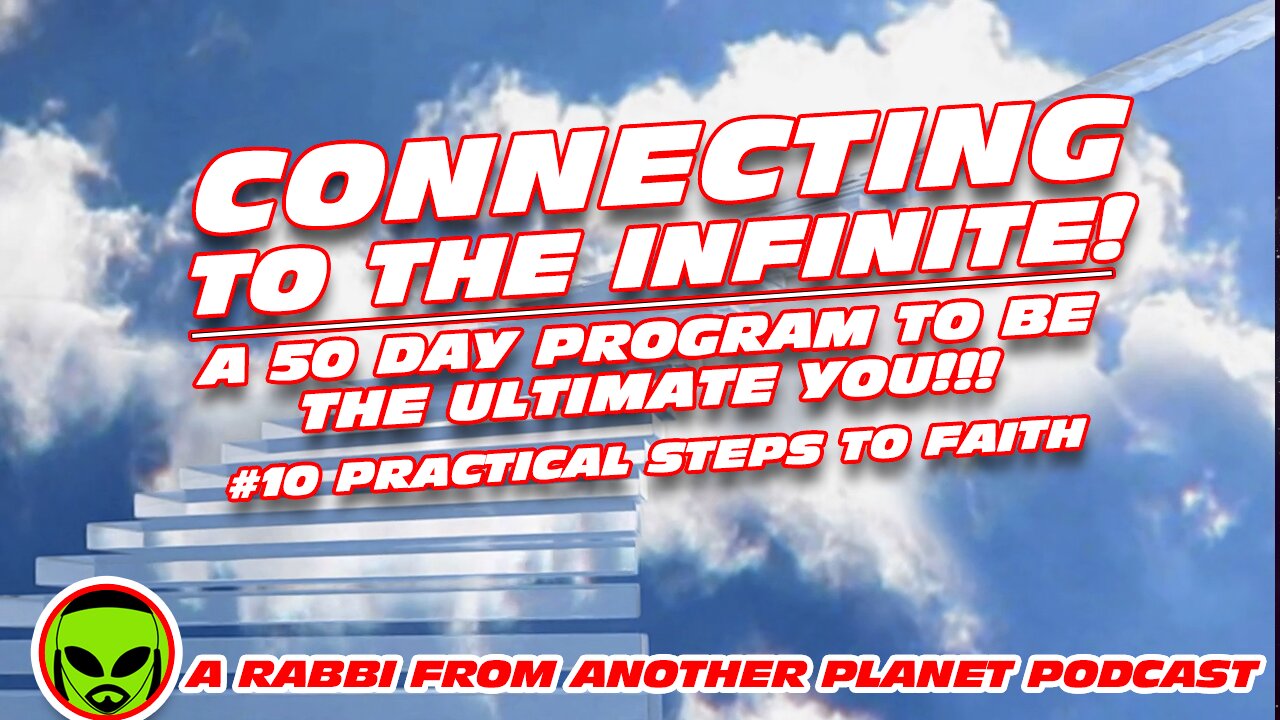 CONNECTING TO THE INFINITE!

A 50 DAY PROGRAM TO BE THE ULTIMATE YOU!!!

#10 PRACTICAL STEPS TO FAITH

A RABBI FROM ANOTHER PLANET PODCAST